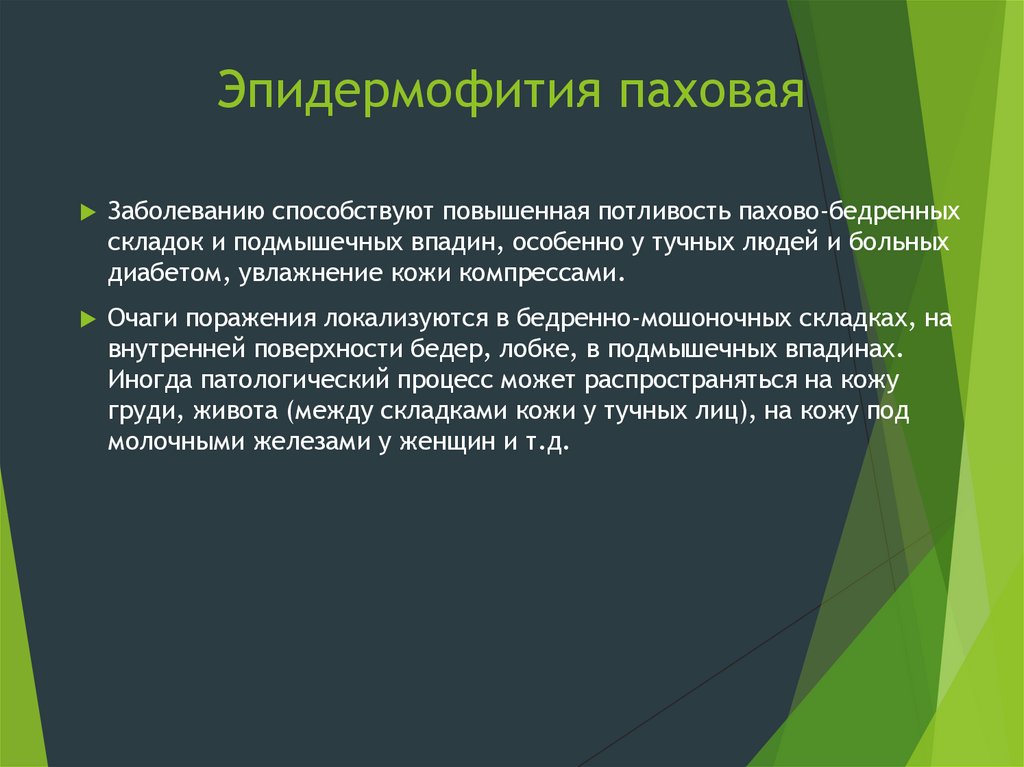 Эпидермофития паховая

Заболеванию способствуют повышенная потливость пахово-бедренных складок и подмышечных впадин, особенно у тучных людей и больных диабетом, увлажнение кожи компрессами.

Очаги поражения локализуются в бедренно-мошоночных складках, на внутренней поверхности бедер, лобке, в подмышечных впадинах. Иногда патологический процесс может распространяться на кожу груди, живота (между складками кожи у тучных лиц), на кожу под молочными железами у женщин и т.д.